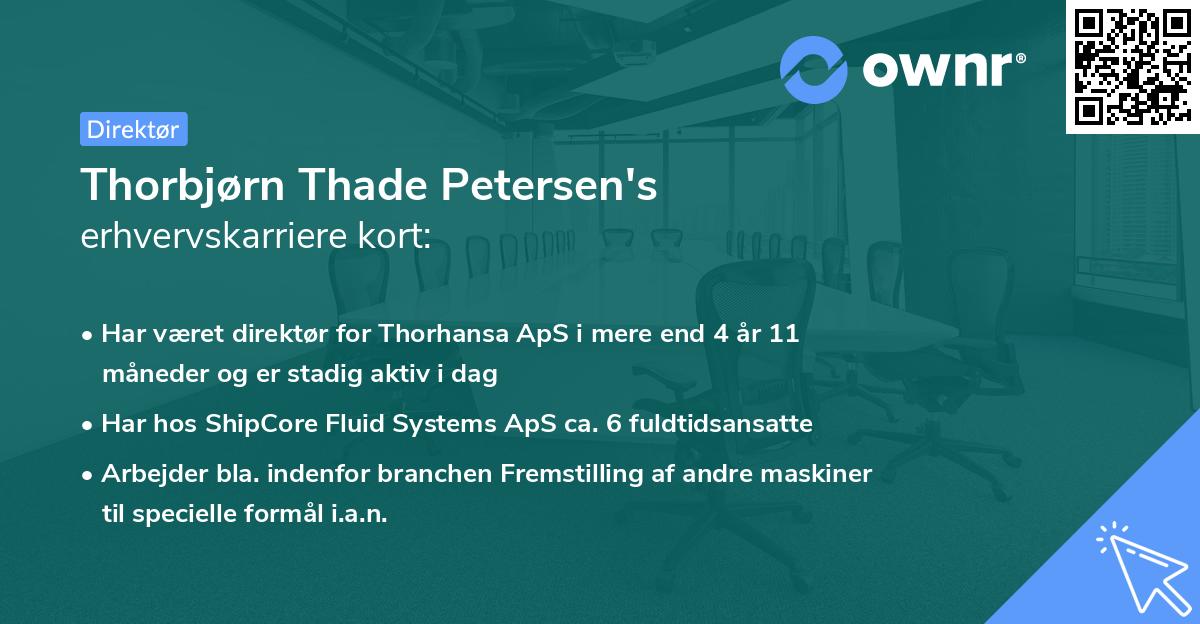 ownr®

Direktør

Thorbjørn Thade Petersen's
erhvervskarriere kort:

• Har været direktør for Thorhansa ApS i mere end 4 år 11 måneder og er stadig aktiv i dag

• Har hos ShipCore Fluid Systems ApS ca. 6 fuldtidsansatte

• Arbejder bla. indenfor branchen Fremstilling af andre maskiner til specielle formål i.a.n.